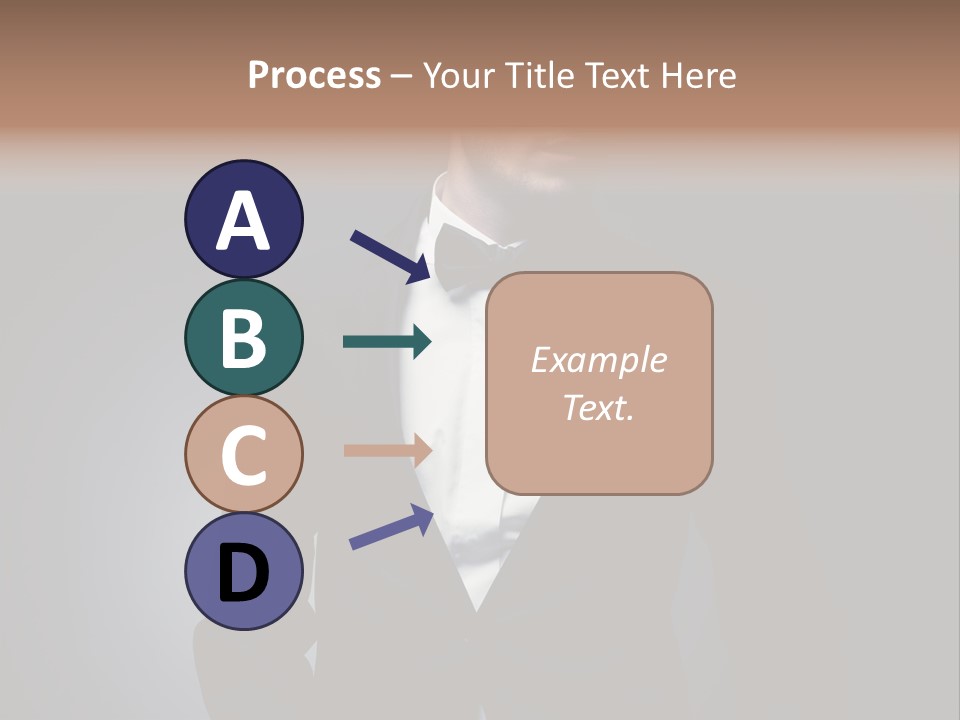 Process – Your Title Text Here

A

B

C

D

Example Text.